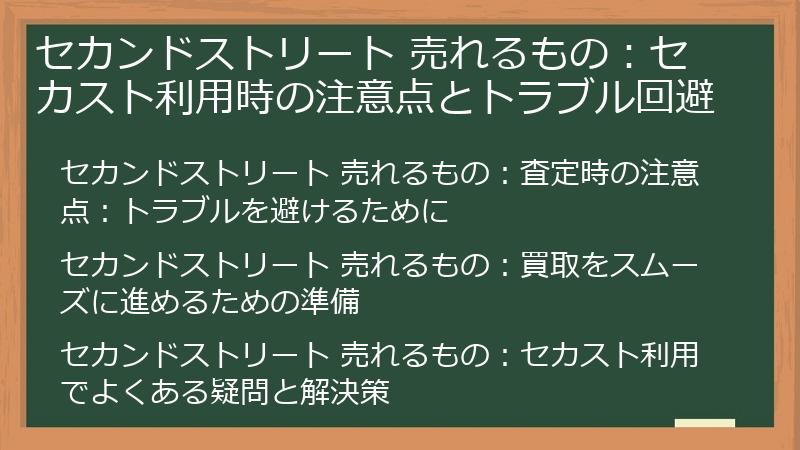 セカンドストリート 売れるもの：セカスト利用時の注意点とトラブル回避

セカンドストリート 売れるもの：査定時の注意点：トラブルを避けるために

セカンドストリート 売れるもの：買取をスムーズに進めるための準備

セカンドストリート 売れるもの：セカスト利用でよくある疑問と解決策